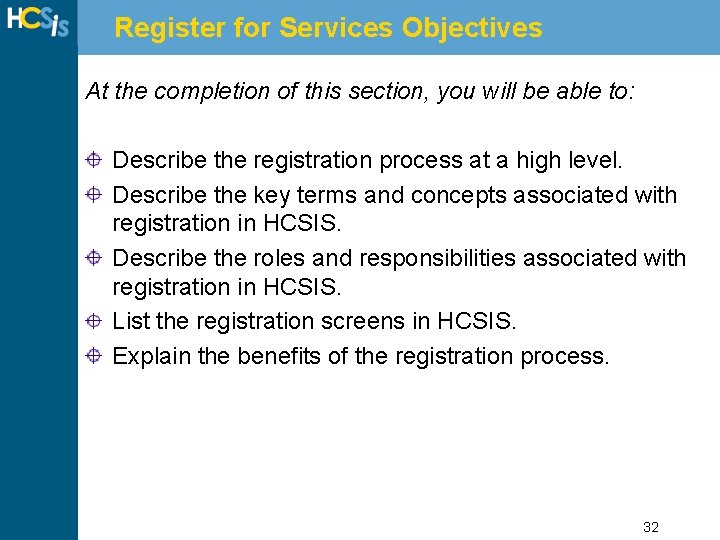 HCSis

Register for Services Objectives

At the completion of this section, you will be able to:

Describe the registration process at a high level.

Describe the key terms and concepts associated with registration in HCSIS.

Describe the roles and responsibilities associated with registration in HCSIS.

List the registration screens in HCSIS.

Explain the benefits of the registration process.

32